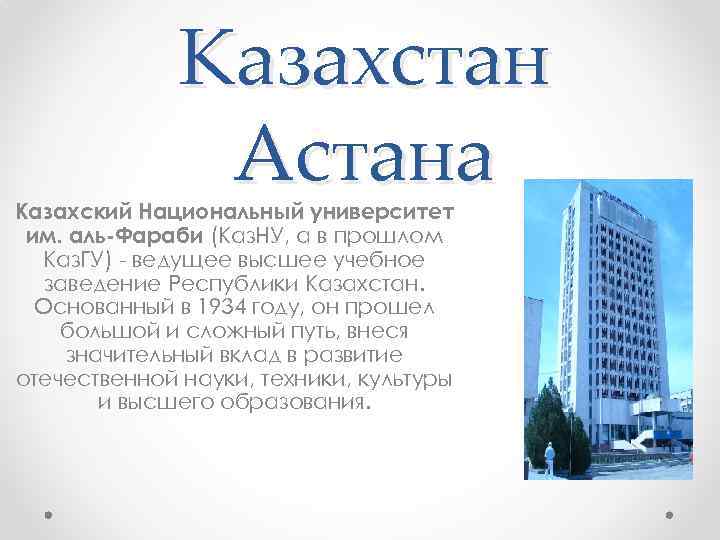 Казахстан
Астана

Казахский Национальный университет им. аль-Фараби (КазНУ, а в прошлом КазГУ) - ведущее высшее учебное заведение Республики Казахстан. Основанный в 1934 году, он прошел большой и сложный путь, внеся значительный вклад в развитие отечественной науки, техники, культуры и высшего образования.